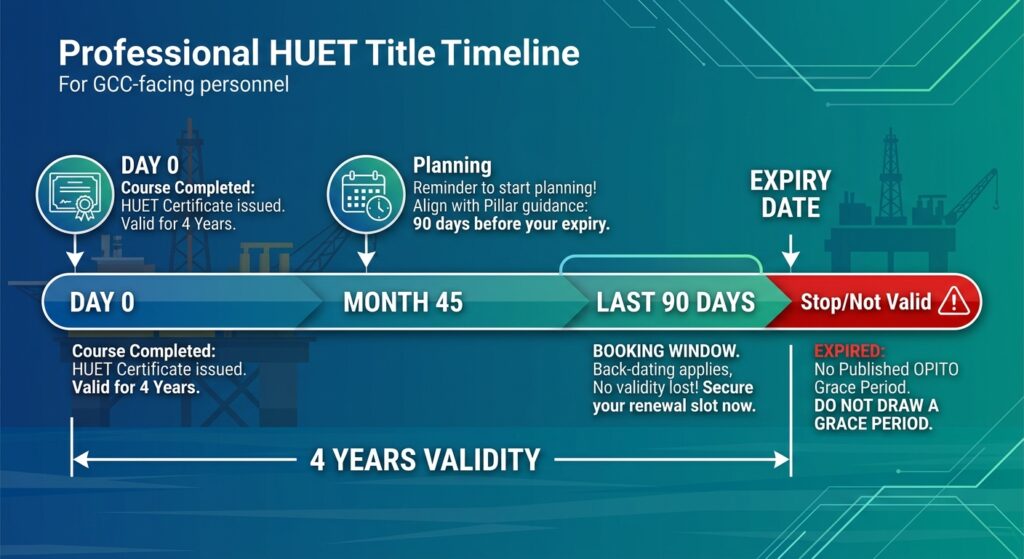 Professional HUET Title Timeline
For GCC-facing personnel

DAY 0
Course Completed: HUET Certificate issued. Valid for 4 Years.

Planning
Reminder to start planning! Align with Pillar guidance: 90 days before your expiry.

EXPIRY DATE

DAY 0

MONTH 45

LAST 90 DAYS

Stop/Not Valid

Course Completed: HUET Certificate issued. Valid for 4 Years.

BOOKING WINDOW. Back-dating applies, No validity lost! Secure your renewal slot now.

EXPIRED: No Published OPITO Grace Period. DO NOT DRAW A GRACE PERIOD.

4 YEARS VALIDITY